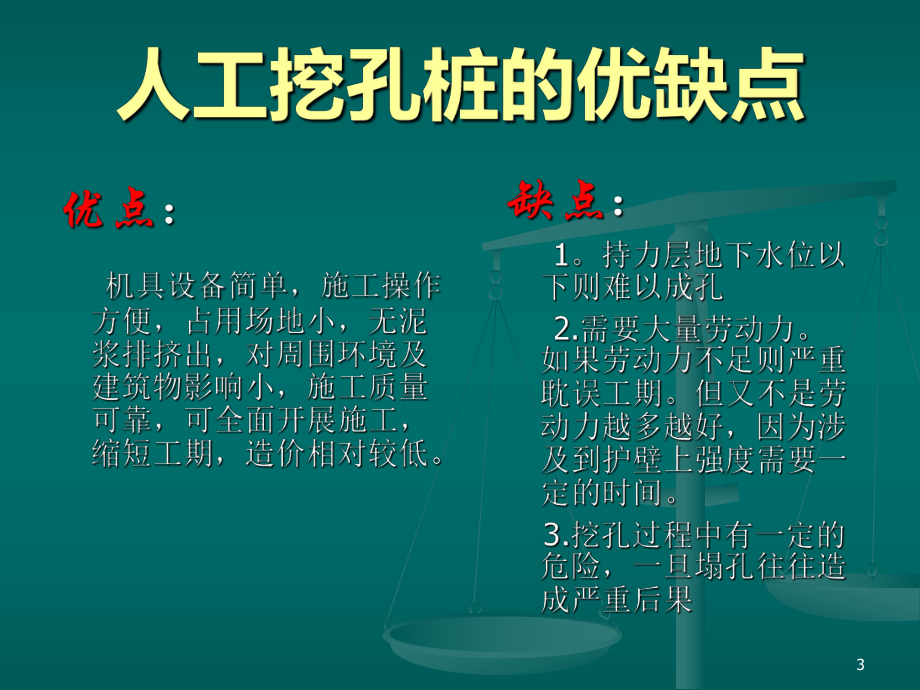 人工挖孔桩的优缺点

优点：

机具设备简单，施工操作方便，占用场地小，无泥浆排挤出，对周围环境及建筑物影响小，施工质量可靠，可全面开展施工，缩短工期，造价相对较低。

缺点：

1。持力层地下水位以下则难以成孔

2.需要大量劳动力。如果劳动力不足则严重耽误工期。但又不是劳动力越多越好，因为涉及到护壁上强度需要一定的时间。

3.挖孔过程中有一定的危险，一旦塌孔往往造成严重后果

3